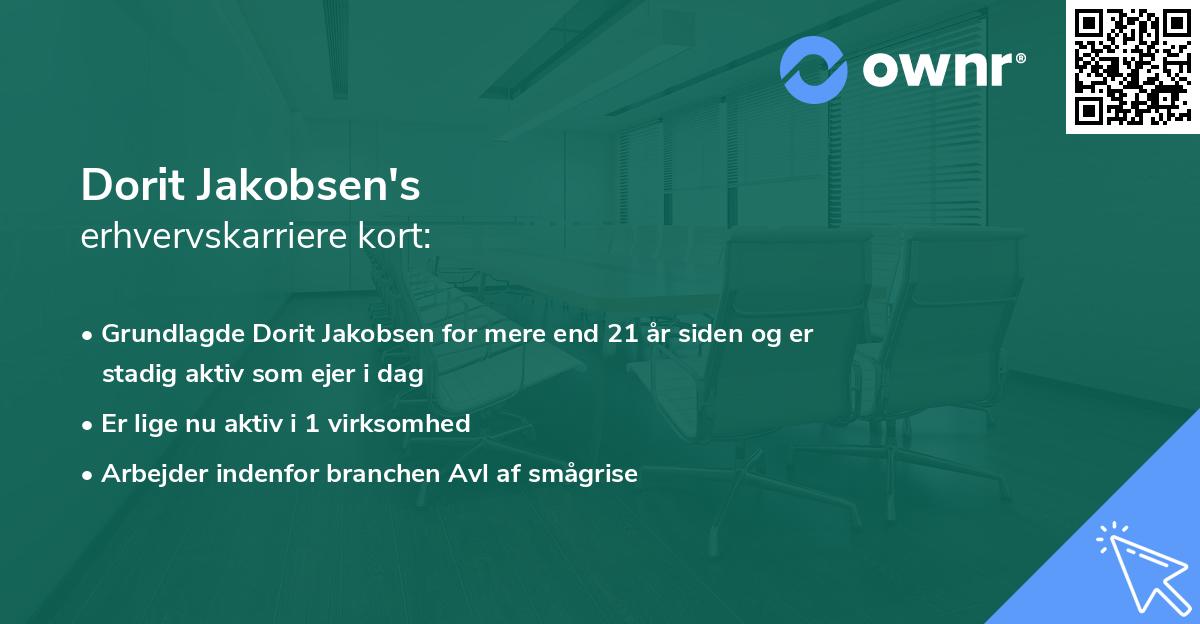 ownr®

Dorit Jakobsen's
erhvervskarriere kort:

• Grundlagde Dorit Jakobsen for mere end 21 år siden og er stadig aktiv som ejer i dag
• Er lige nu aktiv i 1 virksomhed
• Arbejder indenfor branchen Avl af smågrise